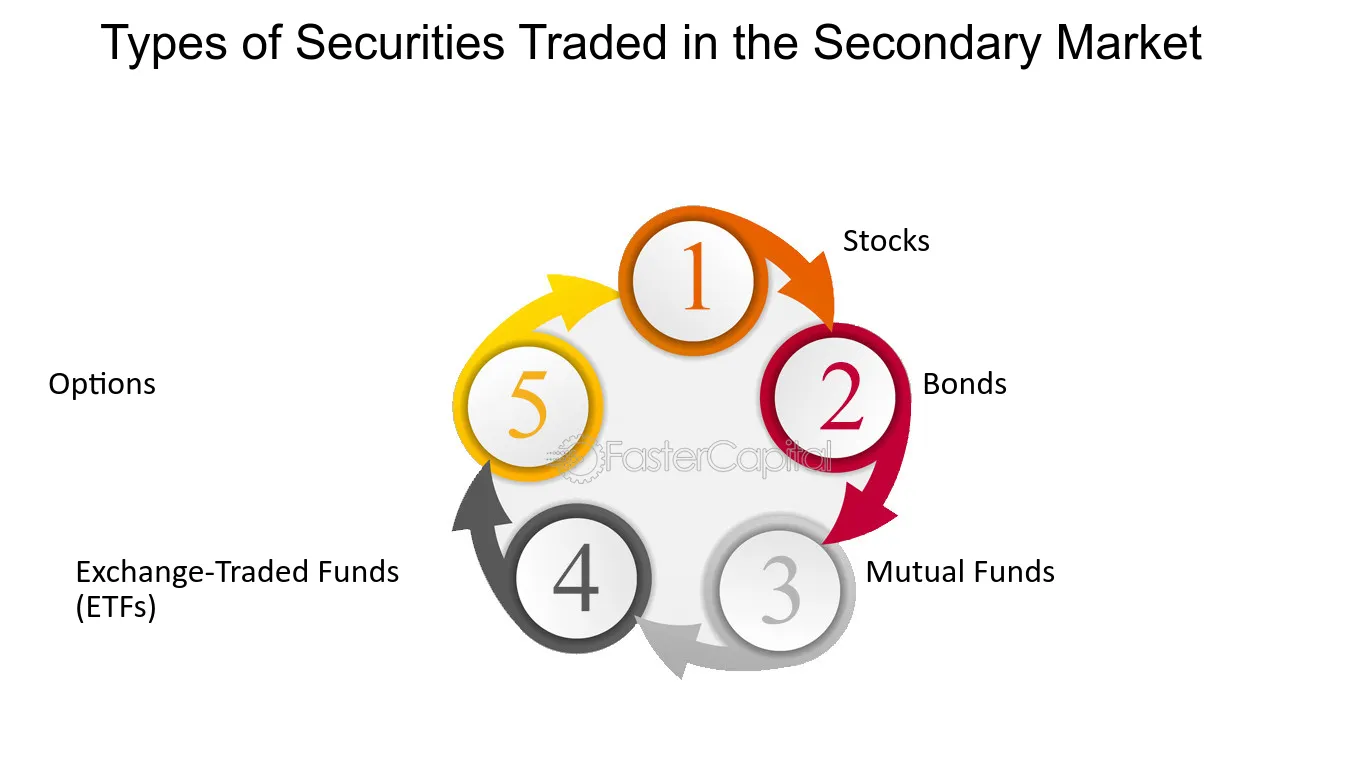 Types of Securities Traded in the Secondary Market

1
Stocks

2
Bonds

3
Mutual Funds

4
Exchange-Traded Funds (ETFs)

5
Options

FasterCapital